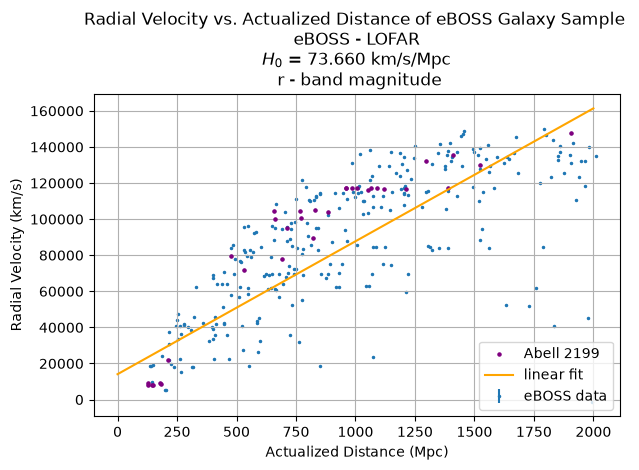 Radial Velocity vs. Actualized Distance of eBOSS Galaxy Sample
eBOSS - LOFAR
$H_0$ = 73.660 km/s/Mpc
r - band magnitude

Radial Velocity (km/s)

160000
140000
120000
100000
80000
60000
40000
20000
0

0 250 500 750 1000 1250 1500 1750 2000

Actualized Distance (Mpc)

Abell 2199
linear fit
eBOSS data